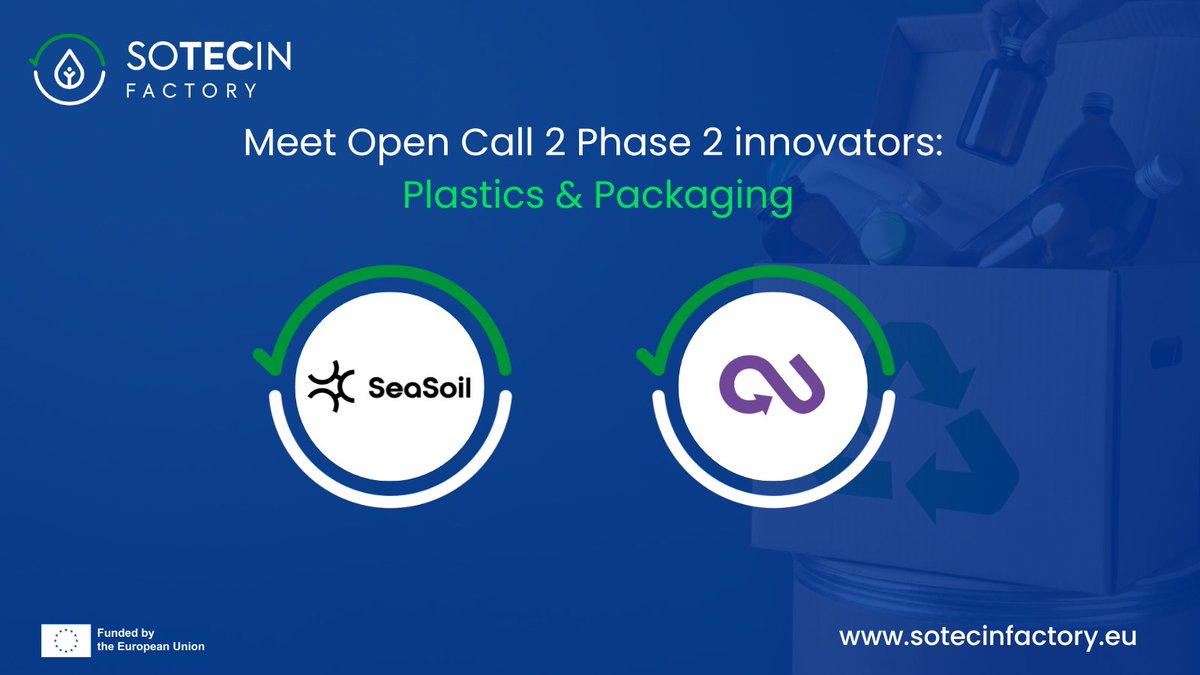 SOTECIN FACTORY

Meet Open Call 2 Phase 2 innovators:
Plastics & Packaging

SeaSoil

Funded by the European Union

www.sotecinfactory.eu